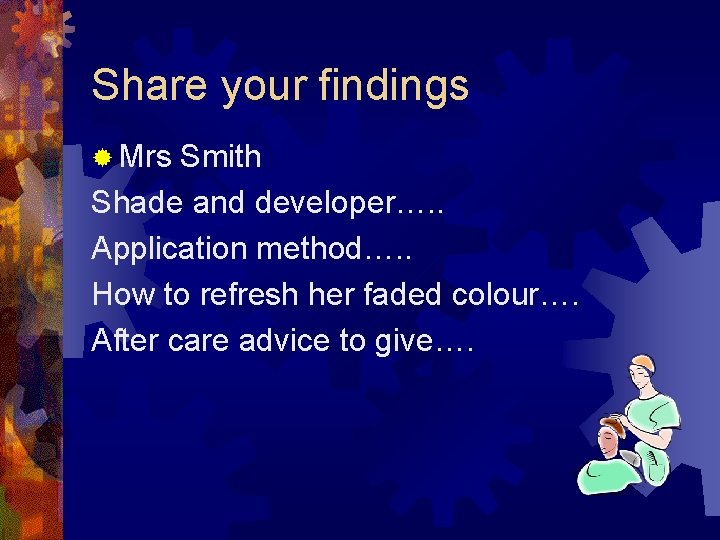 Share your findings

Mrs Smith

Shade and developer…..

Application method…..

How to refresh her faded colour….

After care advice to give….